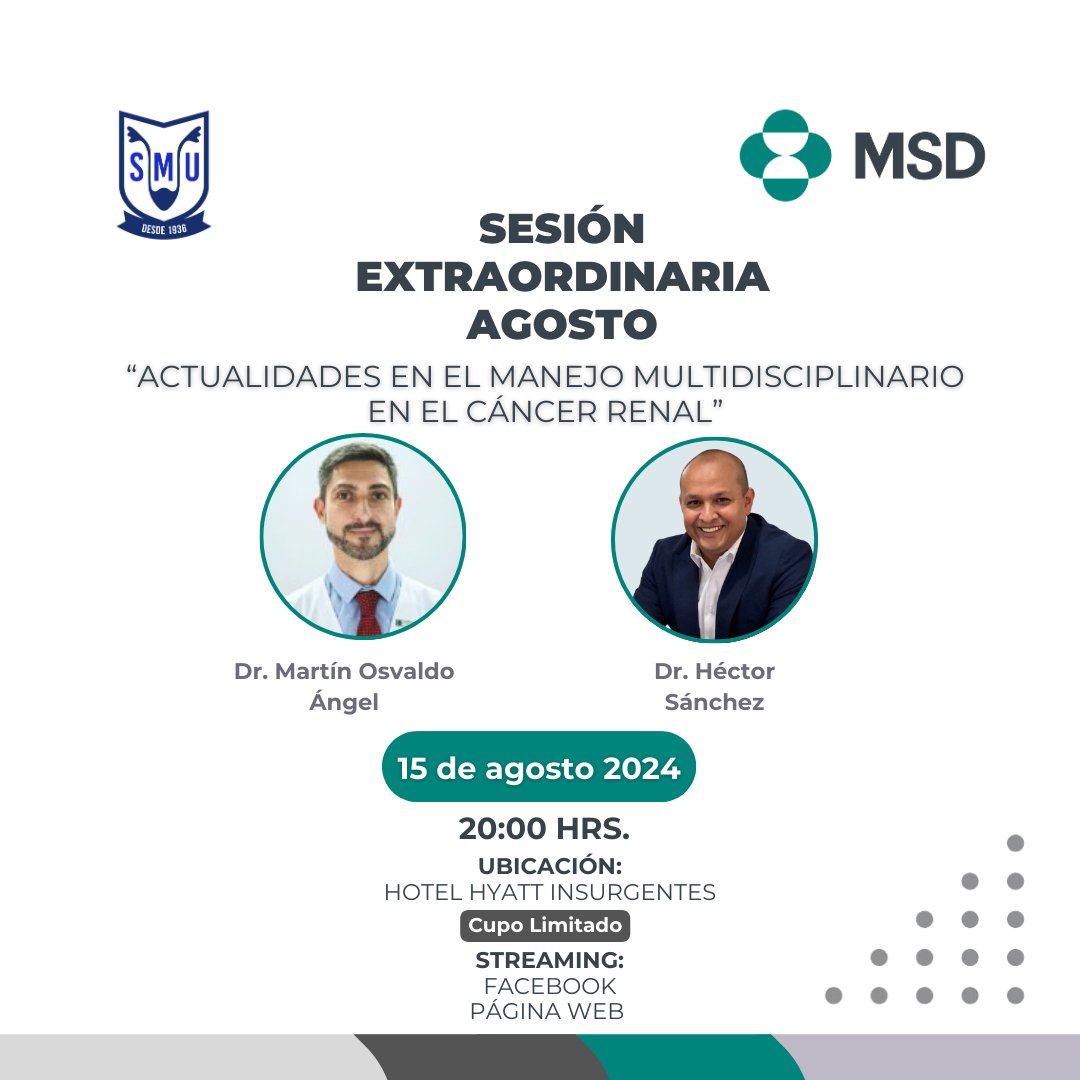 SMU
DESDE 1936

MSD

SESIÓN EXTRAORDINARIA AGOSTO

“ACTUALIDADES EN EL MANEJO MULTIDISCIPLINARIO EN EL CÁNCER RENAL”

Dr. Martín Osvaldo Ángel

Dr. Héctor Sánchez

15 de agosto 2024

20:00 HRS.

UBICACIÓN:
HOTEL HYATT INSURGENTES

Cupo Limitado

STREAMING:
FACEBOOK
PÁGINA WEB